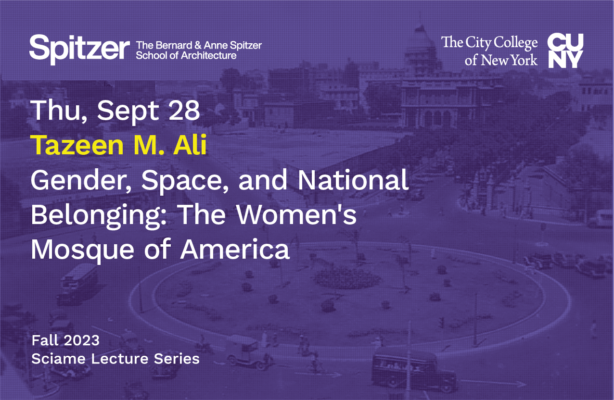 Spitzer The Bernard & Anne Spitzer School of Architecture

The City College of New York CUNY

Thu, Sept 28

Tazeen M. Ali

Gender, Space, and National Belonging: The Women's Mosque of America

Fall 2023
Sciame Lecture Series